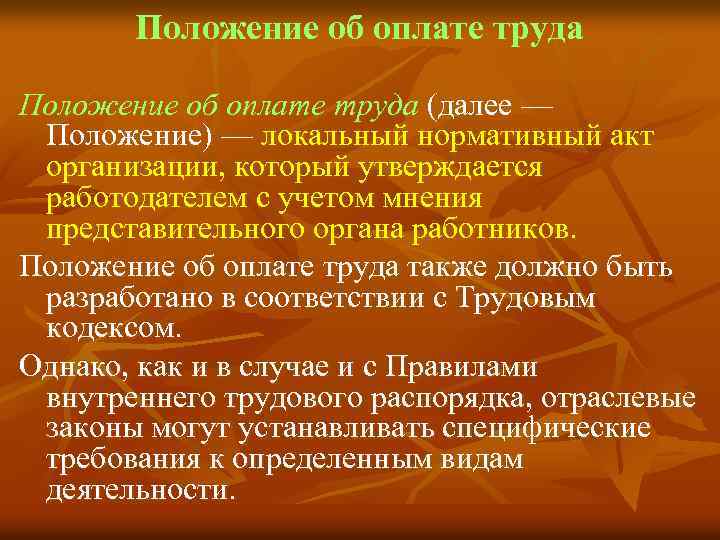 Положение об оплате труда

Положение об оплате труда (далее — Положение) — локальный нормативный акт организации, который утверждается работодателем с учетом мнения представительного органа работников.

Положение об оплате труда также должно быть разработано в соответствии с Трудовым кодексом.

Однако, как и в случае и с Правилами внутреннего трудового распорядка, отраслевые законы могут устанавливать специфические требования к определенным видам деятельности.